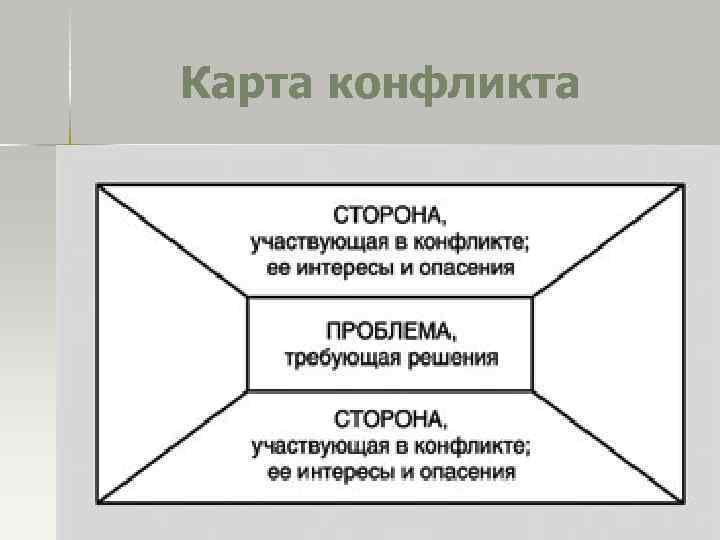 Карта конфликта

СТОРОНА,
участвующая в конфликте;
ее интересы и опасения

ПРОБЛЕМА,
требующая решения

СТОРОНА,
участвующая в конфликте;
ее интересы и опасения